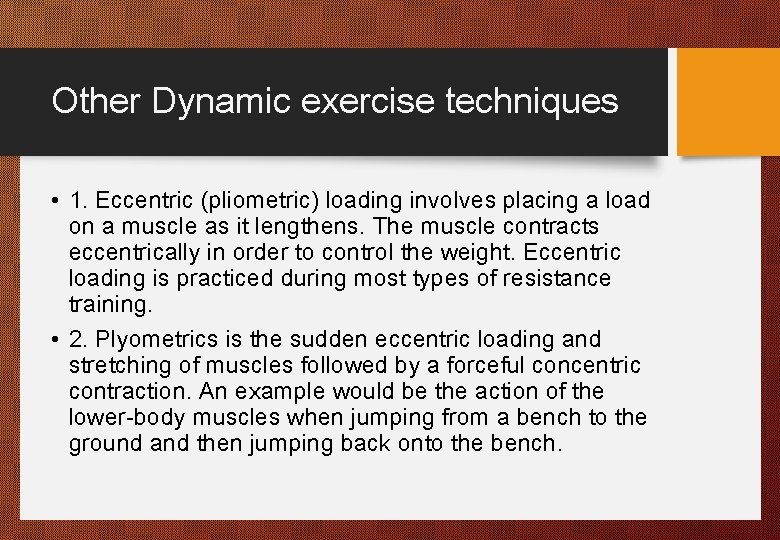 Other Dynamic exercise techniques

• 1. Eccentric (pliometric) loading involves placing a load on a muscle as it lengthens. The muscle contracts eccentrically in order to control the weight. Eccentric loading is practiced during most types of resistance training.

• 2. Plyometrics is the sudden eccentric loading and stretching of muscles followed by a forceful concentric contraction. An example would be the action of the lower-body muscles when jumping from a bench to the ground and then jumping back onto the bench.